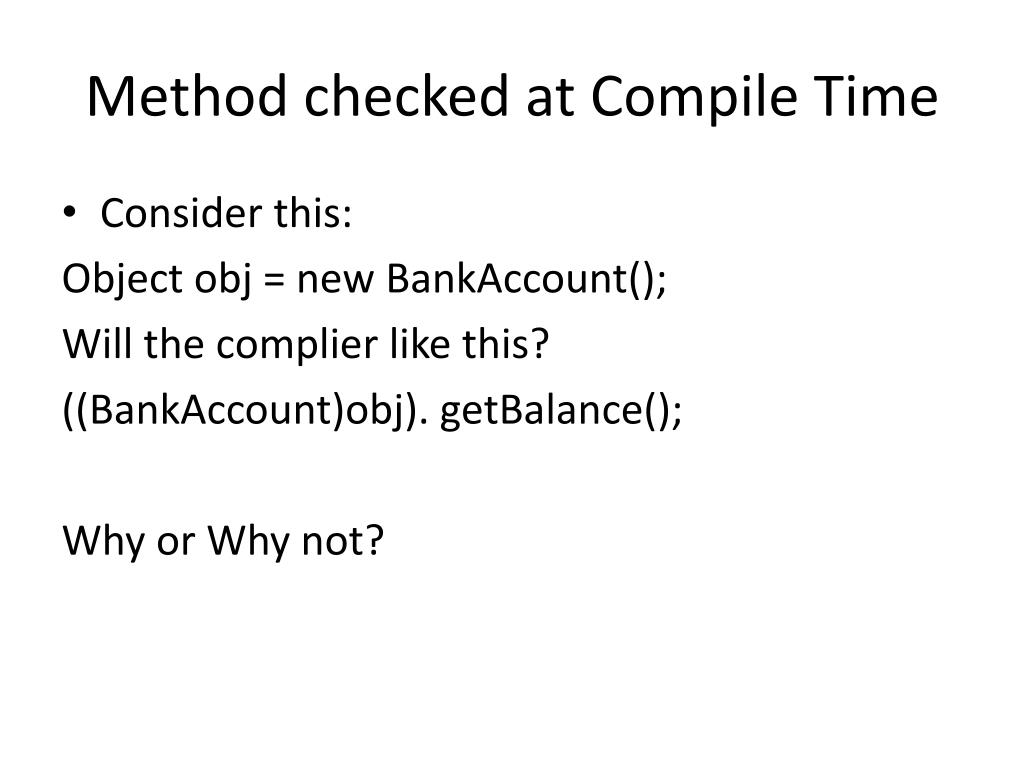 Method checked at Compile Time

• Consider this:

Object obj = new BankAccount();

Will the complier like this?

((BankAccount)obj). getBalance();

Why or Why not?